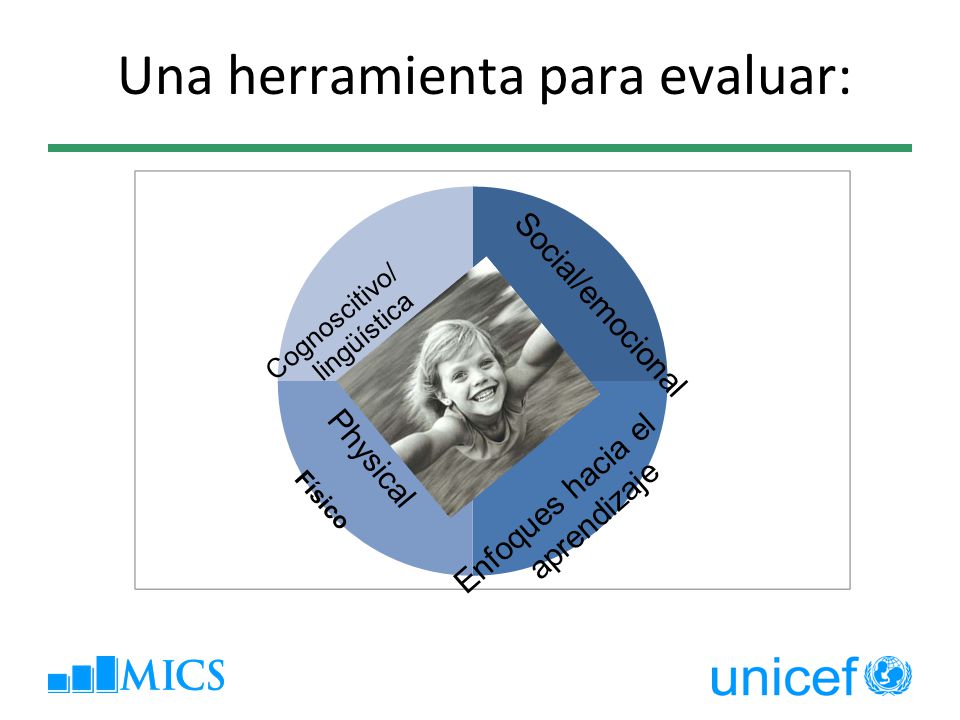 Una herramienta para evaluar:

Cognoscitivo/ lingüística

Social/emocional

Physical

Físico

Enfoques hacia el aprendizaje

MICS

unicef